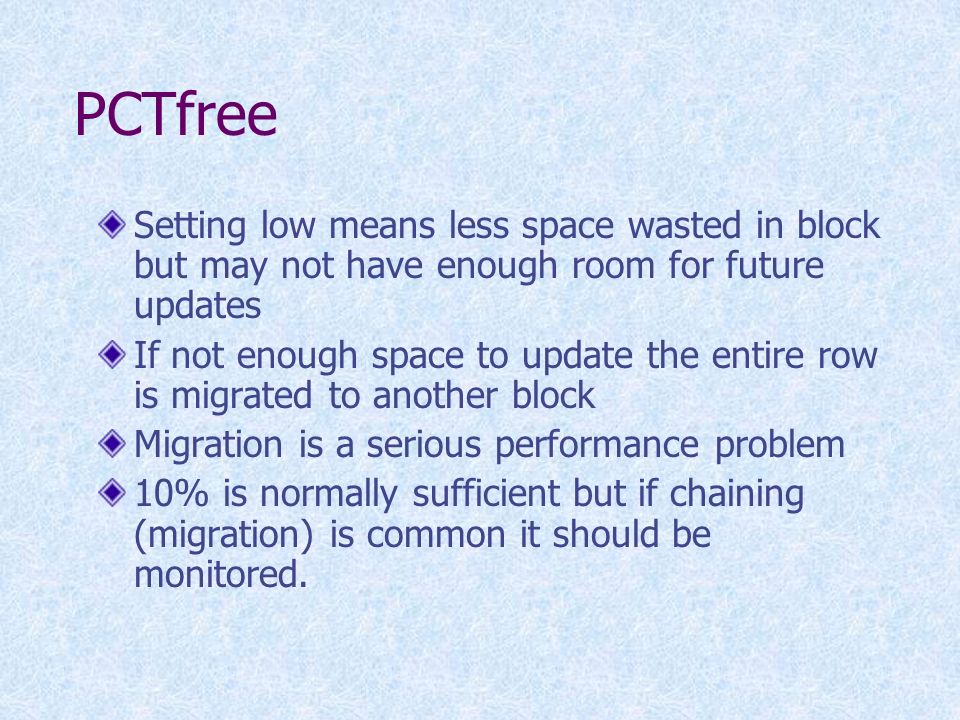 PCTfree

Setting low means less space wasted in block but may not have enough room for future updates

If not enough space to update the entire row is migrated to another block

Migration is a serious performance problem

10% is normally sufficient but if chaining (migration) is common it should be monitored.